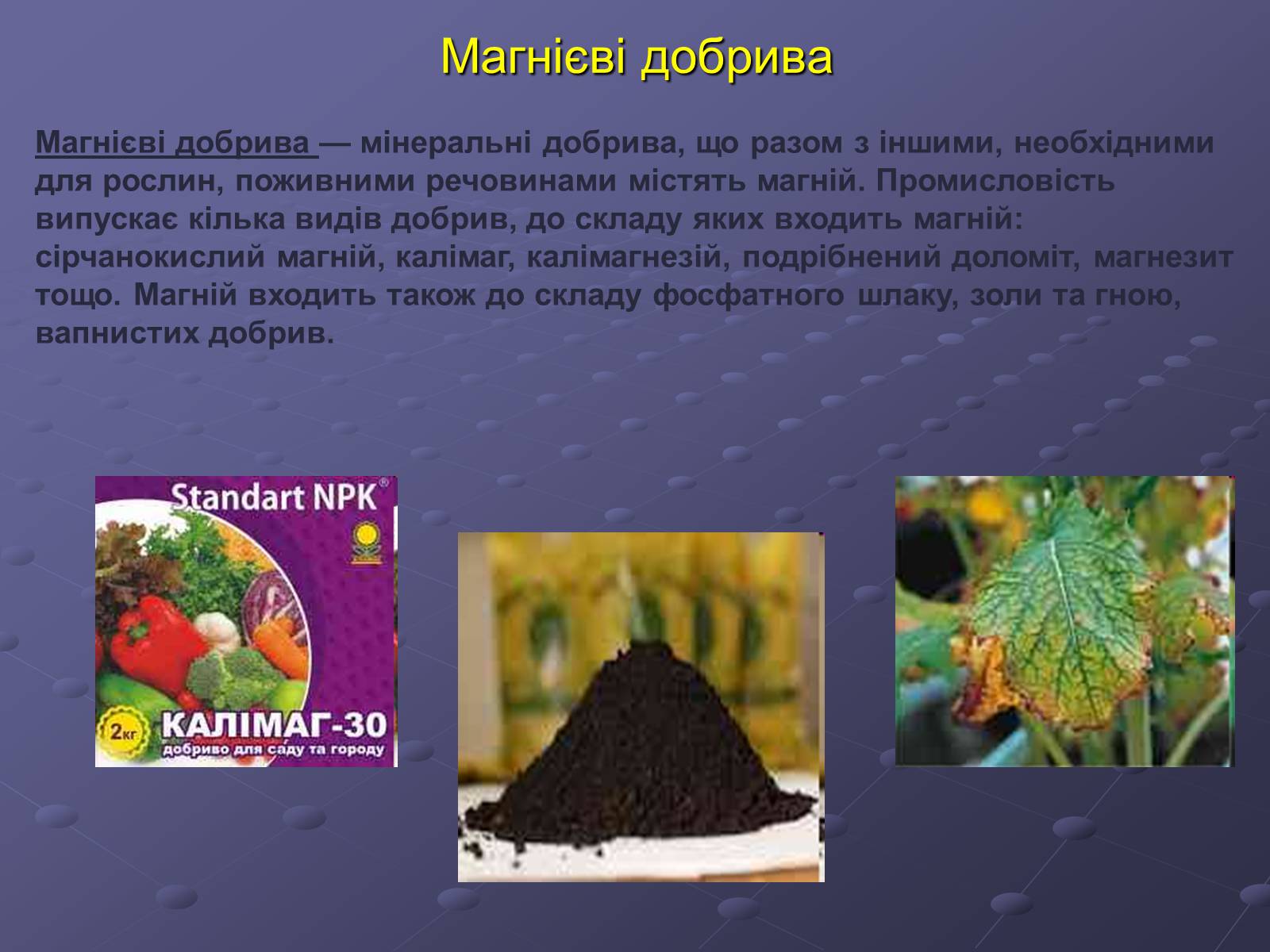 Магнієві добрива

Магнієві добрива — мінеральні добрива, що разом з іншими, необхідними для рослин, поживними речовинами містять магній. Промисловість випускає кілька видів добрив, до складу яких входить магній: сірчанокислий магній, калімаг, калімагнезій, подрібнений доломіт, магнезит тощо. Магній входить також до складу фосфатного шлаку, золи та гною, вапнистих добрив.

Standart NPK®

2кг

КАЛІМАГ-30

добриво для саду та городу